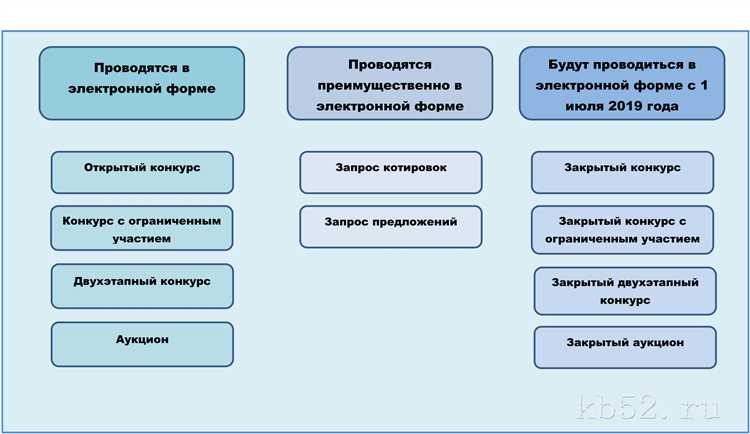 Проводятся в электронной форме

Открытый конкурс

Конкурс с ограниченным участием

Двухэтапный конкурс

Аукцион

Проводятся преимущественно в электронной форме

Запрос котировок

Запрос предложений

Будут проводиться в электронной форме с 1 июля 2019 года

Закрытый конкурс

Закрытый конкурс с ограниченным участием

Закрытый двухэтапный конкурс

Закрытый аукцион

kb52.ru